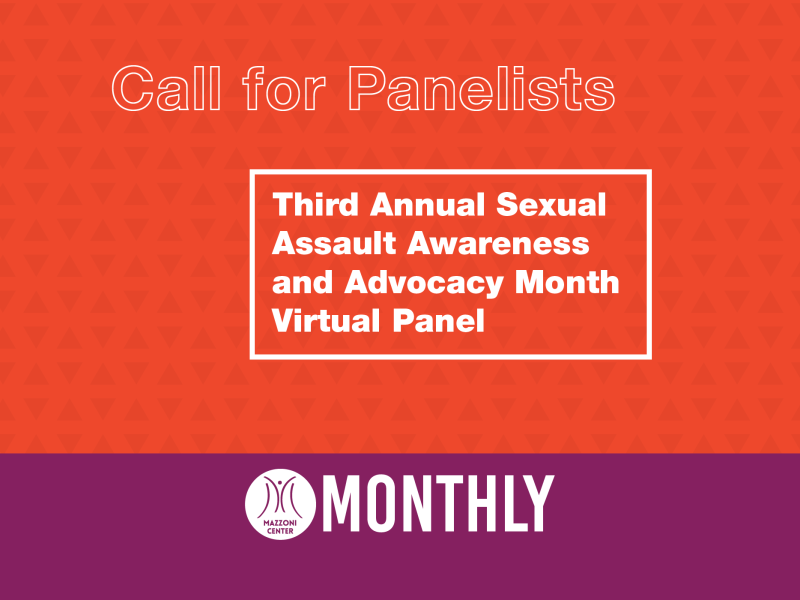 Call for Panelists

Third Annual Sexual Assault Awareness and Advocacy Month Virtual Panel

MAZZONI CENTER MONTHLY